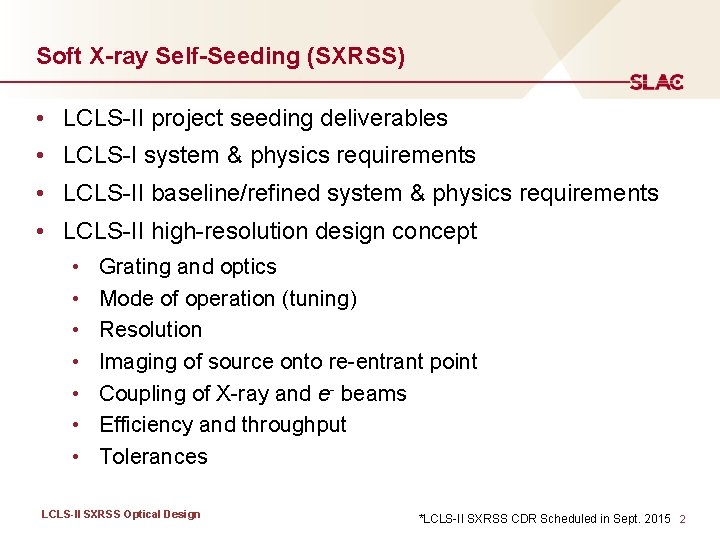 Soft X-ray Self-Seeding (SXRSS)

SLAC

• LCLS-II project seeding deliverables
• LCLS-I system & physics requirements
• LCLS-II baseline/refined system & physics requirements
• LCLS-II high-resolution design concept
  • Grating and optics
  • Mode of operation (tuning)
  • Resolution
  • Imaging of source onto re-entrant point
  • Coupling of X-ray and $e^-$ beams
  • Efficiency and throughput
  • Tolerances

LCLS-II SXRSS Optical Design

*LCLS-II SXRSS CDR Scheduled in Sept. 2015 2